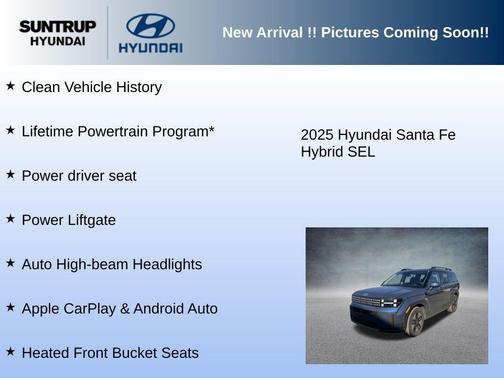 SUNTRUP HYUNDAI

HYUNDAI

New Arrival !! Pictures Coming Soon!!

★ Clean Vehicle History

★ Lifetime Powertrain Program*

★ Power driver seat

★ Power Liftgate

★ Auto High-beam Headlights

★ Apple CarPlay & Android Auto

★ Heated Front Bucket Seats

2025 Hyundai Santa Fe Hybrid SEL